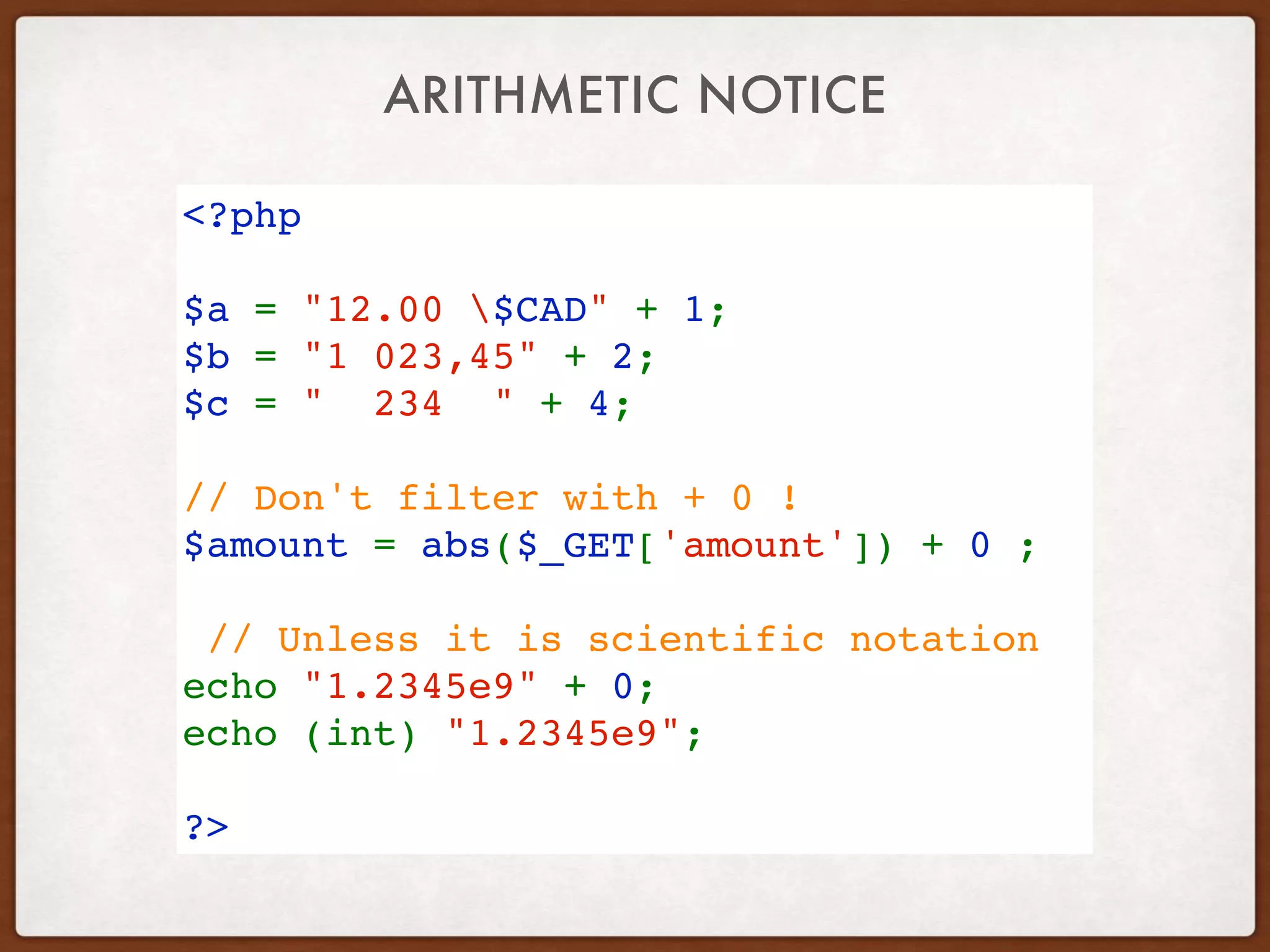 ARITHMETIC NOTICE

<?php

$a = "12.00 \$CAD" + 1;
$b = "1 023,45" + 2;
$c = "  234  " + 4;

// Don't filter with + 0 !
$amount = abs($_GET['amount']) + 0 ;

// Unless it is scientific notation
echo "1.2345e9" + 0;
echo (int) "1.2345e9";

?>